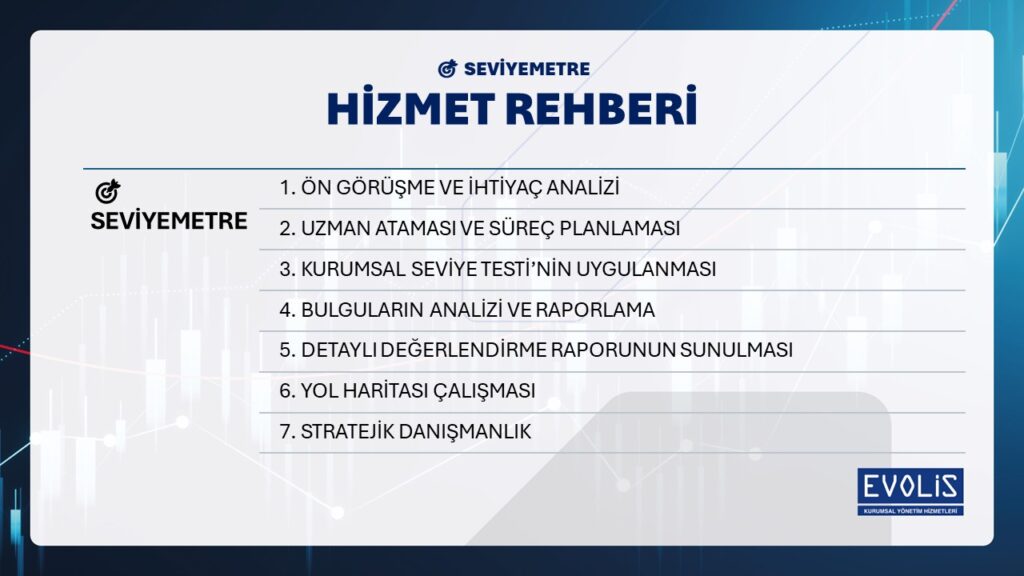 SEVİYEMETRE

HİZMET REHBERİ

SEVİYEMETRE

1. ÖN GÖRÜŞME VE İHTİYAÇ ANALİZİ
2. UZMAN ATAMASI VE SÜREÇ PLANLAMASI
3. KURUMSAL SEVİYE TESTİ'NİN UYGULANMASI
4. BULGULARIN ANALİZİ VE RAPORLAMA
5. DETAYLI DEĞERLENDİRME RAPORUNUN SUNULMASI
6. YOL HARİTASI ÇALIŞMASI
7. STRATEJİK DANIŞMANLIK

EVOLİS
KURUMSAL YÖNETİM HİZMETLERİ